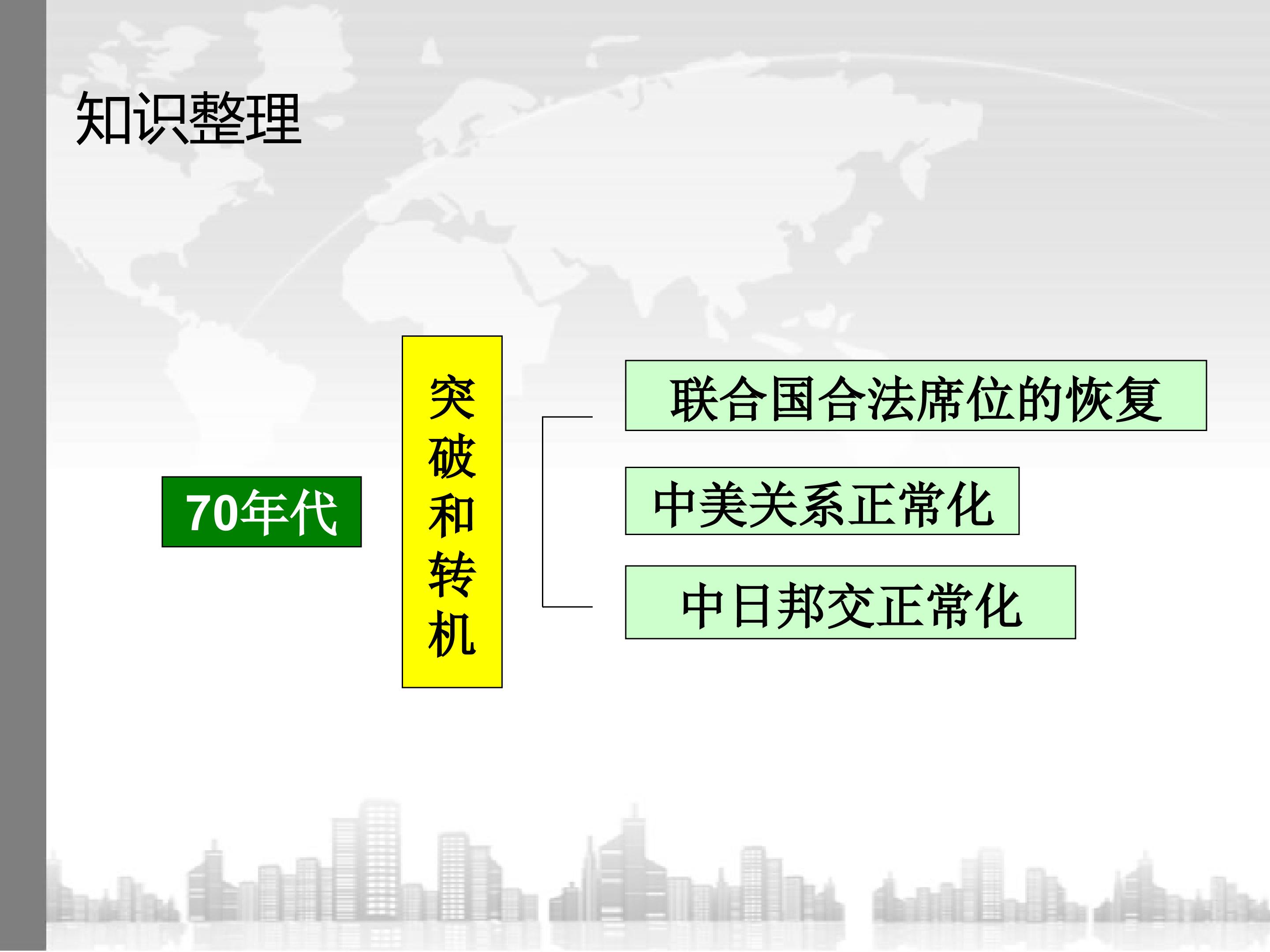 知识整理

70年代

突破和转机

联合国合法席位的恢复

中美关系正常化

中日邦交正常化